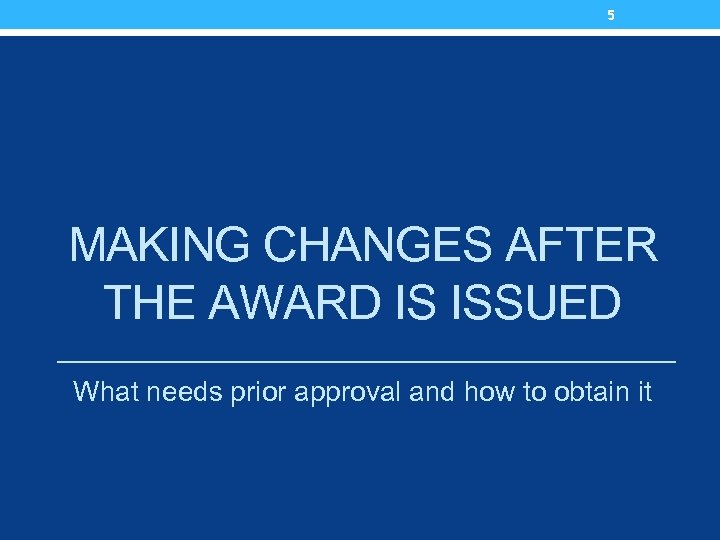 5

MAKING CHANGES AFTER THE AWARD IS ISSUED

What needs prior approval and how to obtain it